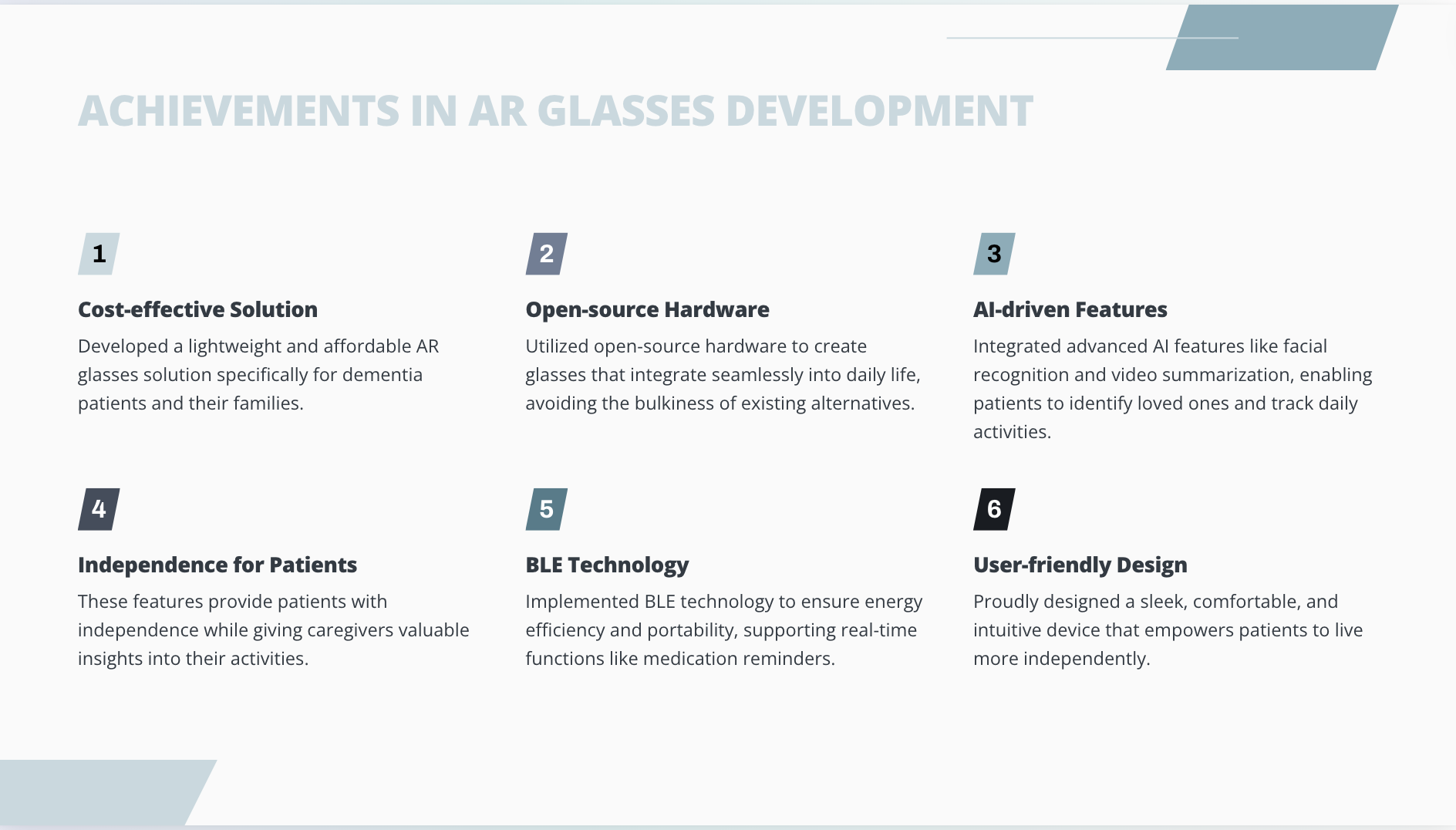 ACHIEVEMENTS IN AR GLASSES DEVELOPMENT

1

Cost-effective Solution

Developed a lightweight and affordable AR glasses solution specifically for dementia patients and their families.

2

Open-source Hardware

Utilized open-source hardware to create glasses that integrate seamlessly into daily life, avoiding the bulkiness of existing alternatives.

3

AI-driven Features

Integrated advanced AI features like facial recognition and video summarization, enabling patients to identify loved ones and track daily activities.

4

Independence for Patients

These features provide patients with independence while giving caregivers valuable insights into their activities.

5

BLE Technology

Implemented BLE technology to ensure energy efficiency and portability, supporting real-time functions like medication reminders.

6

User-friendly Design

Proudly designed a sleek, comfortable, and intuitive device that empowers patients to live more independently.